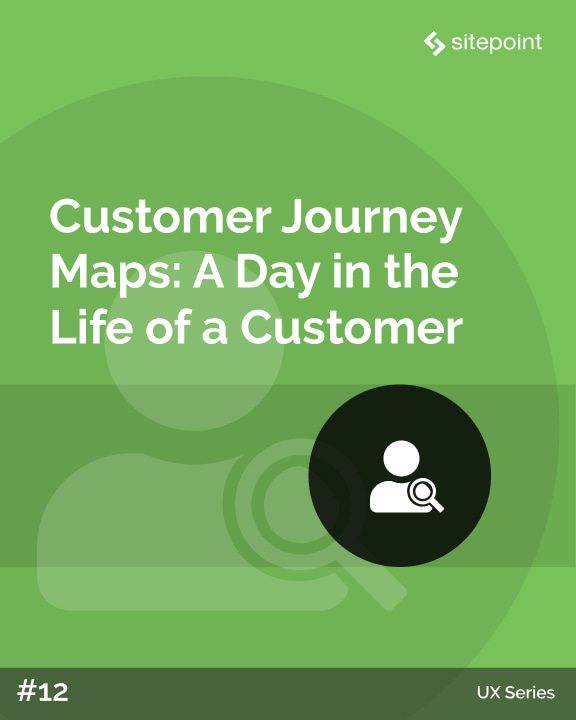 sitepoint

Customer Journey Maps: A Day in the Life of a Customer

#12

UX Series